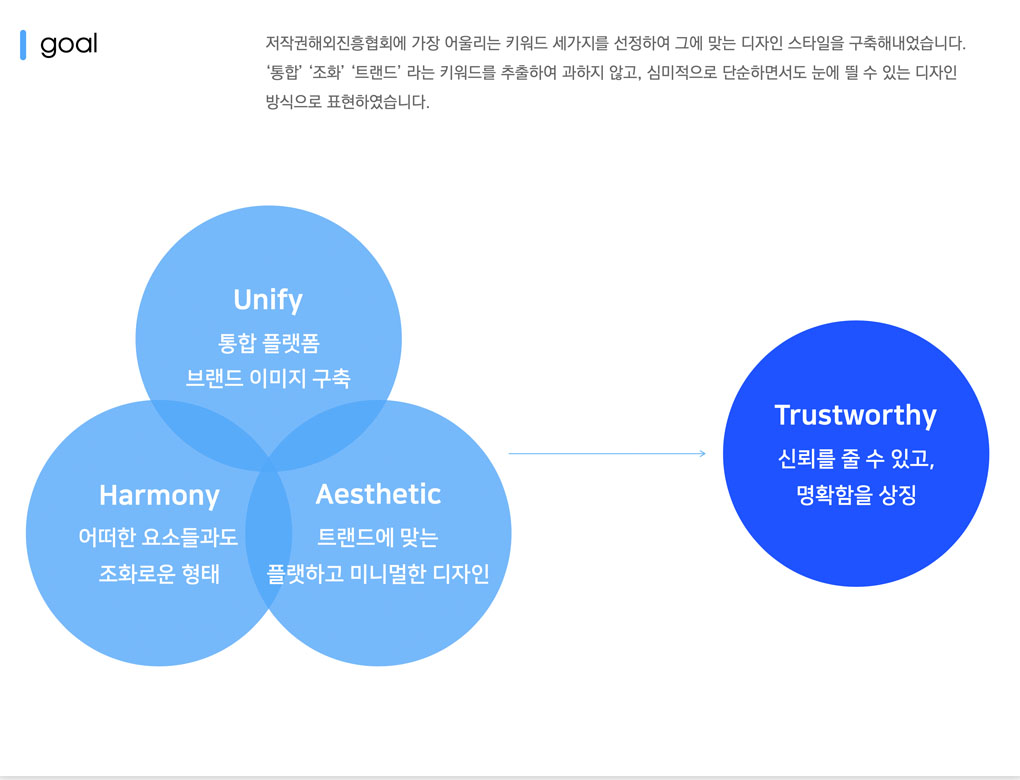 goal

저작권해외진흥협회에 가장 어울리는 키워드 세가지를 선정하여 그에 맞는 디자인 스타일을 구축해내었습니다. '통합' '조화' '트랜드' 라는 키워드를 추출하여 과하지 않고, 심미적으로 단순하면서도 눈에 띌 수 있는 디자인 방식으로 표현하였습니다.

Unify
통합 플랫폼
브랜드 이미지 구축

Harmony
어떠한 요소들과도
조화로운 형태

Aesthetic
트랜드에 맞는
플랫하고 미니멀한 디자인

Trustworthy
신뢰를 줄 수 있고,
명확함을 상징